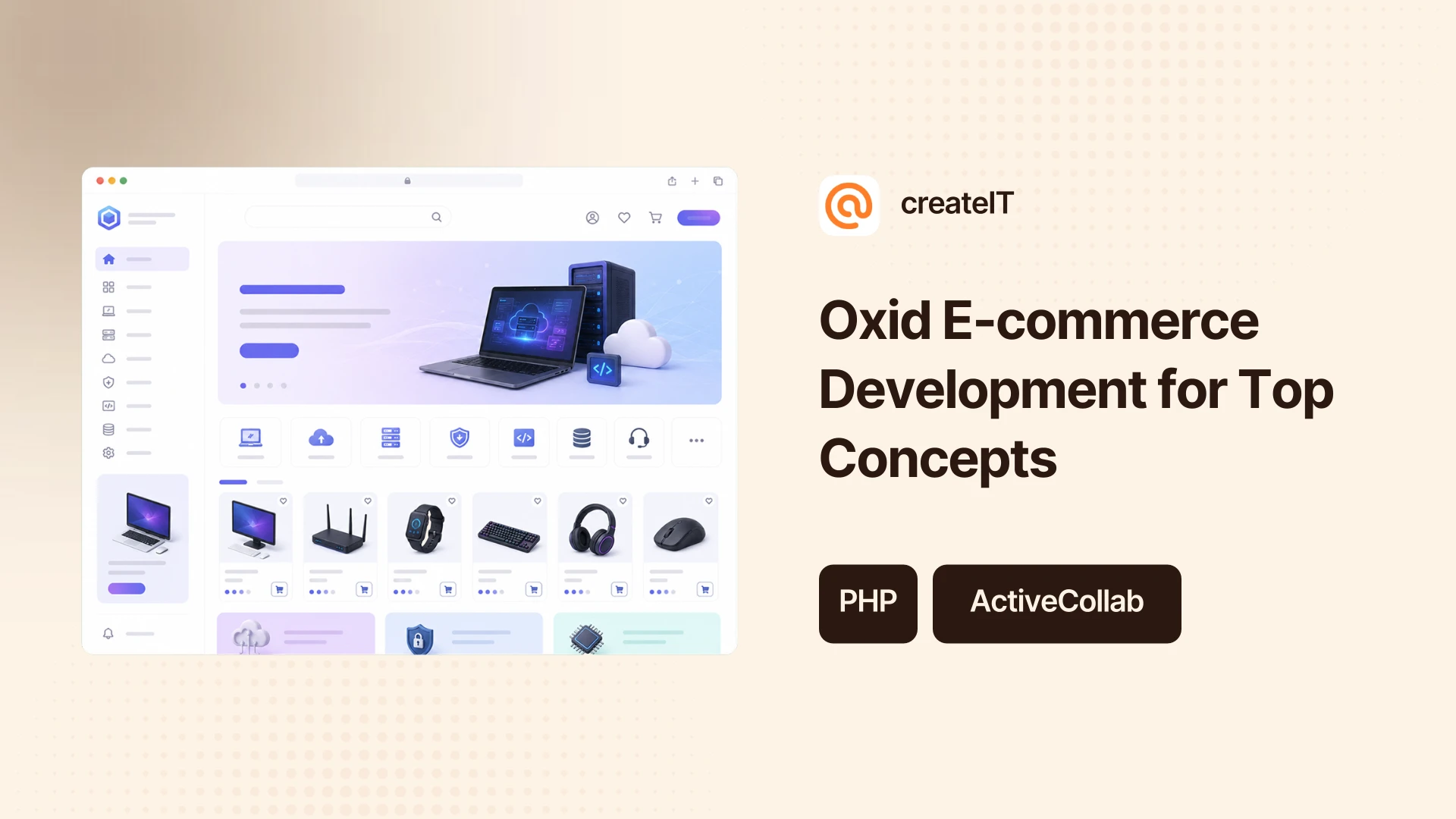 createIT

Oxid E-commerce Development for Top Concepts

PHP

ActiveCollab